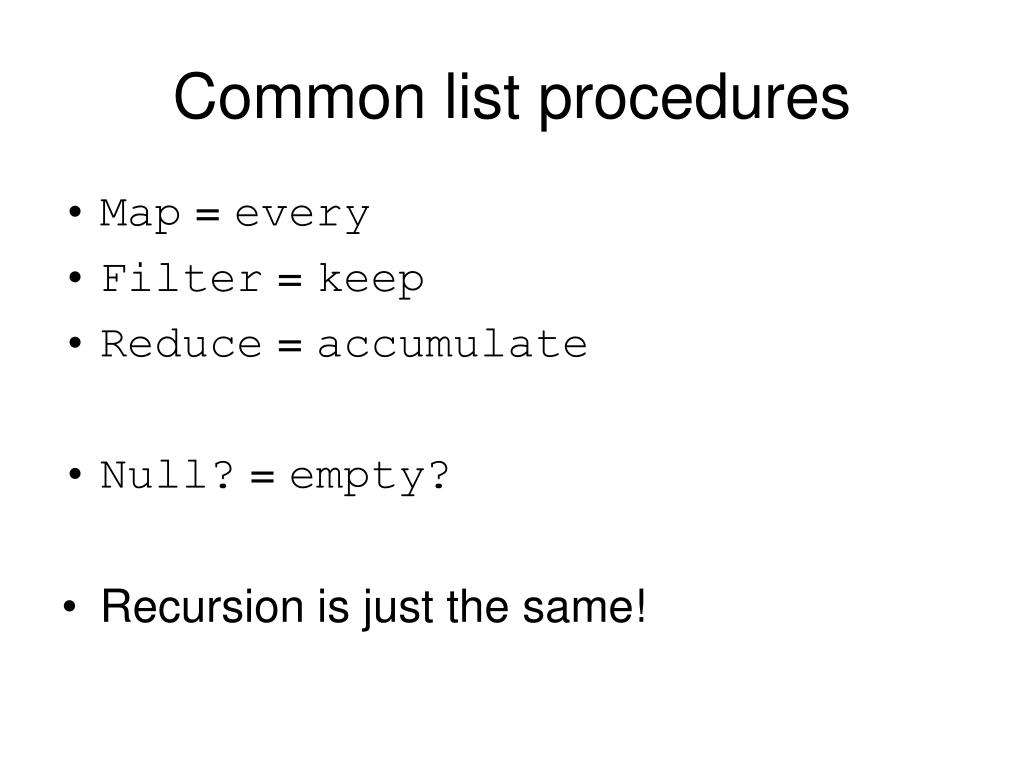 Common list procedures

• Map = every
• Filter = keep
• Reduce = accumulate

• Null? = empty?

• Recursion is just the same!